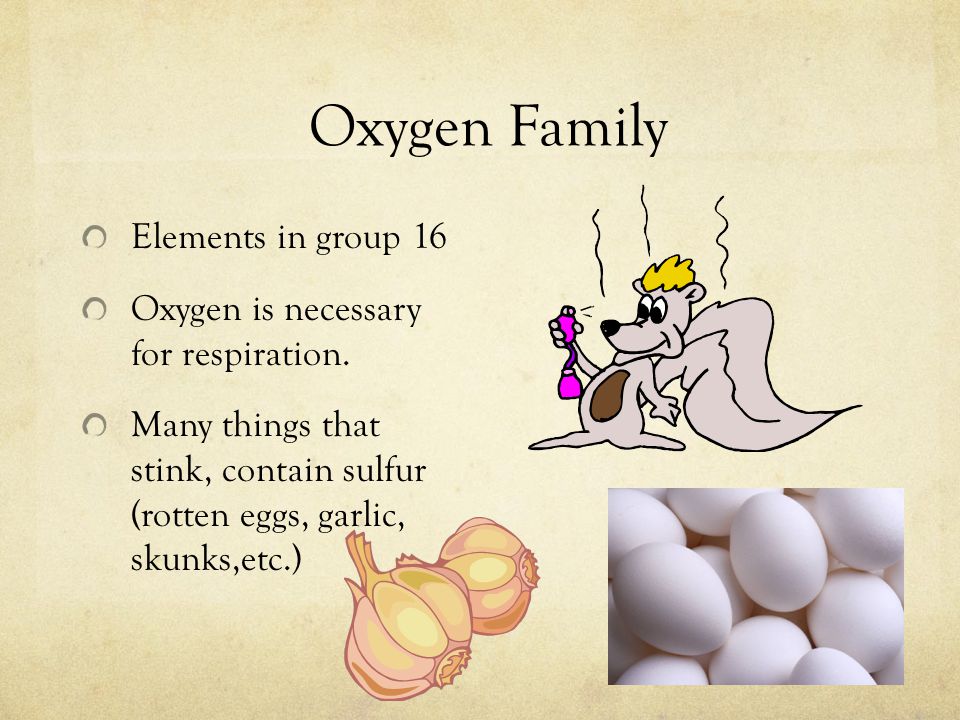 Oxygen Family

Elements in group 16

Oxygen is necessary for respiration.

Many things that stink, contain sulfur (rotten eggs, garlic, skunks,etc.)